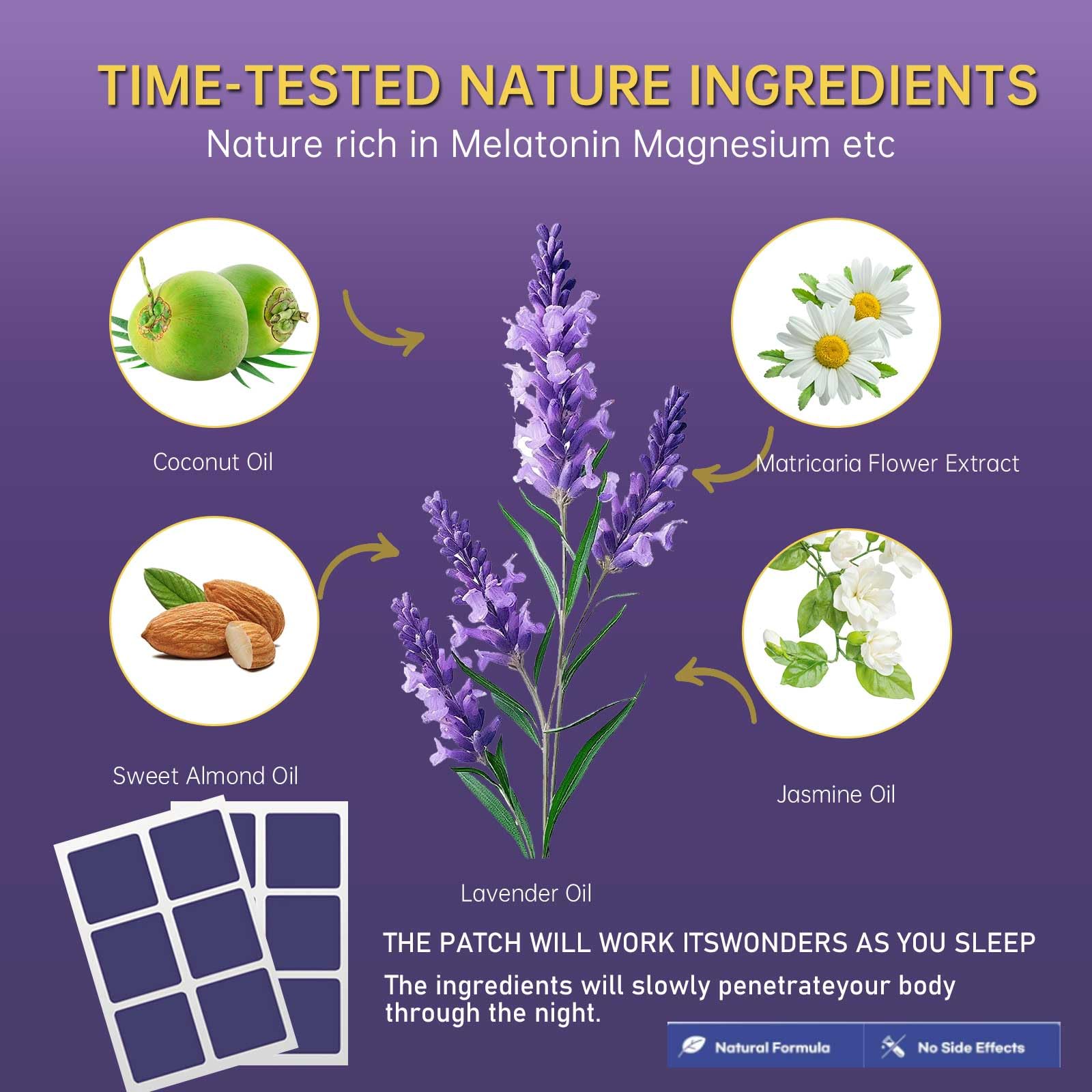 TIME-TESTED NATURE INGREDIENTS
Nature rich in Melatonin Magnesium etc

Coconut Oil

Matricaria Flower Extract

Sweet Almond Oil

Jasmine Oil

Lavender Oil

THE PATCH WILL WORK ITSWONDERS AS YOU SLEEP
The ingredients will slowly penetrateyour body through the night.

Natural Formula
No Side Effects